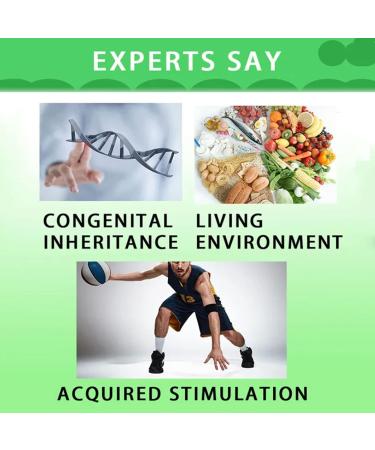 EXPERTS SAY

CONGENITAL INHERITANCE

LIVING ENVIRONMENT

13

ACQUIRED STIMULATION